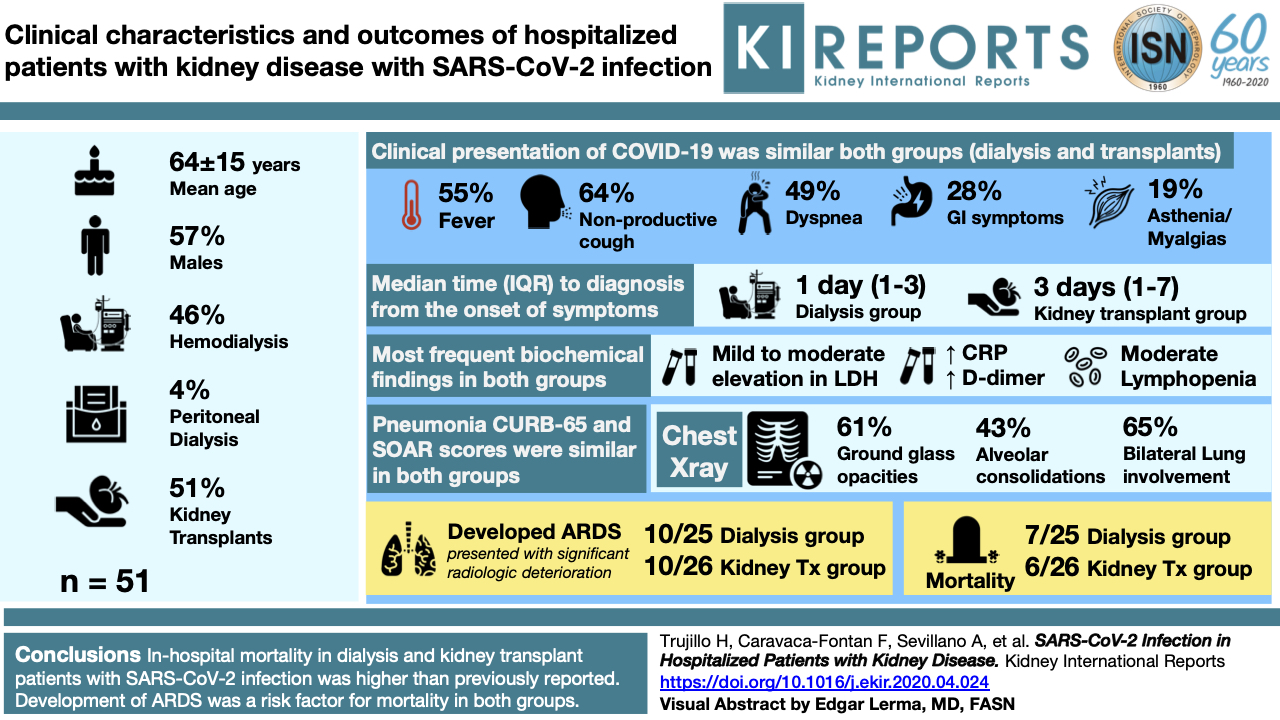 Clinical characteristics and outcomes of hospitalized patients with kidney disease with SARS-CoV-2 infection

KI REPORTS
Kidney International Reports

INTERNATIONAL SOCIETY OF NEPHROLOGY
ISN
1960
60 years
1960-2020

64±15 years
Mean age

57%
Males

46%
Hemodialysis

4%
Peritoneal Dialysis

51%
Kidney Transplants

n = 51

Clinical presentation of COVID-19 was similar both groups (dialysis and transplants)

55%
Fever

64%
Non-productive cough

49%
Dyspnea

28%
GI symptoms

19%
Asthenia/ Myalgias

Median time (IQR) to diagnosis from the onset of symptoms

1 day (1-3)
Dialysis group

3 days (1-7)
Kidney transplant group

Most frequent biochemical findings in both groups

Mild to moderate elevation in LDH

↑ CRP
↑ D-dimer

Moderate Lymphopenia

Pneumonia CURB-65 and SOAR scores were similar in both groups

Chest Xray

61%
Ground glass opacities

43%
Alveolar consolidations

65%
Bilateral Lung involvement

Developed ARDS
presented with significant radiologic deterioration

10/25 Dialysis group
10/26 Kidney Tx group

Mortality

7/25 Dialysis group
6/26 Kidney Tx group

Conclusions In-hospital mortality in dialysis and kidney transplant patients with SARS-CoV-2 infection was higher than previously reported. Development of ARDS was a risk factor for mortality in both groups.

Trujillo H, Caravaca-Fontan F, Sevillano A, et al. SARS-CoV-2 Infection in Hospitalized Patients with Kidney Disease. Kidney International Reports
https://doi.org/10.1016/j.ekir.2020.04.024
Visual Abstract by Edgar Lerma, MD, FASN